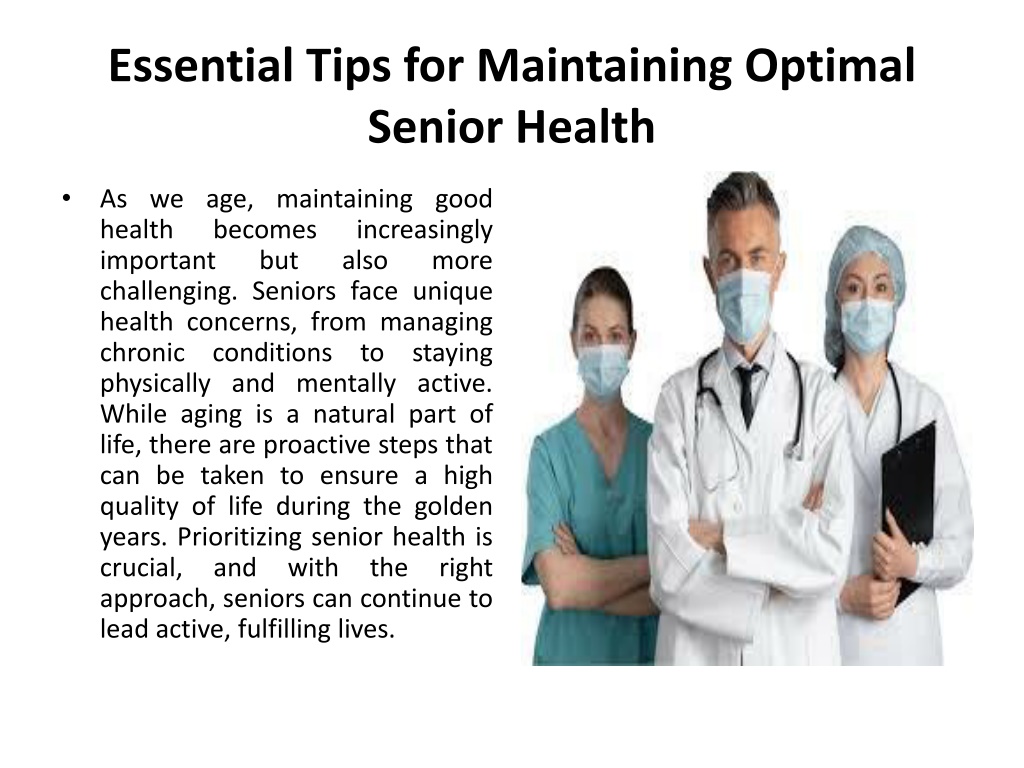 Essential Tips for Maintaining Optimal Senior Health

• As we age, maintaining good health becomes increasingly important but also more challenging. Seniors face unique health concerns, from managing chronic conditions to staying physically and mentally active. While aging is a natural part of life, there are proactive steps that can be taken to ensure a high quality of life during the golden years. Prioritizing senior health is crucial, and with the right approach, seniors can continue to lead active, fulfilling lives.